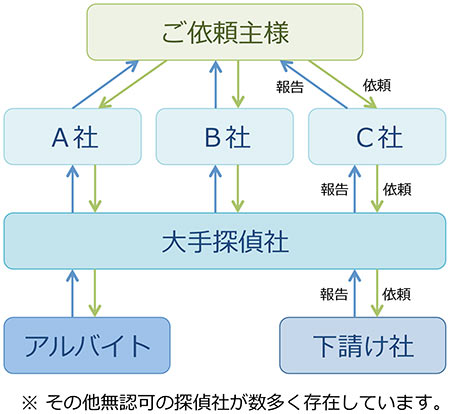 ご依頼主様

報告
依頼

A社
B社
C社

報告
依頼

大手探偵社

報告
依頼

アルバイト
下請け社

※ その他無認可の探偵社が数多く存在しています。